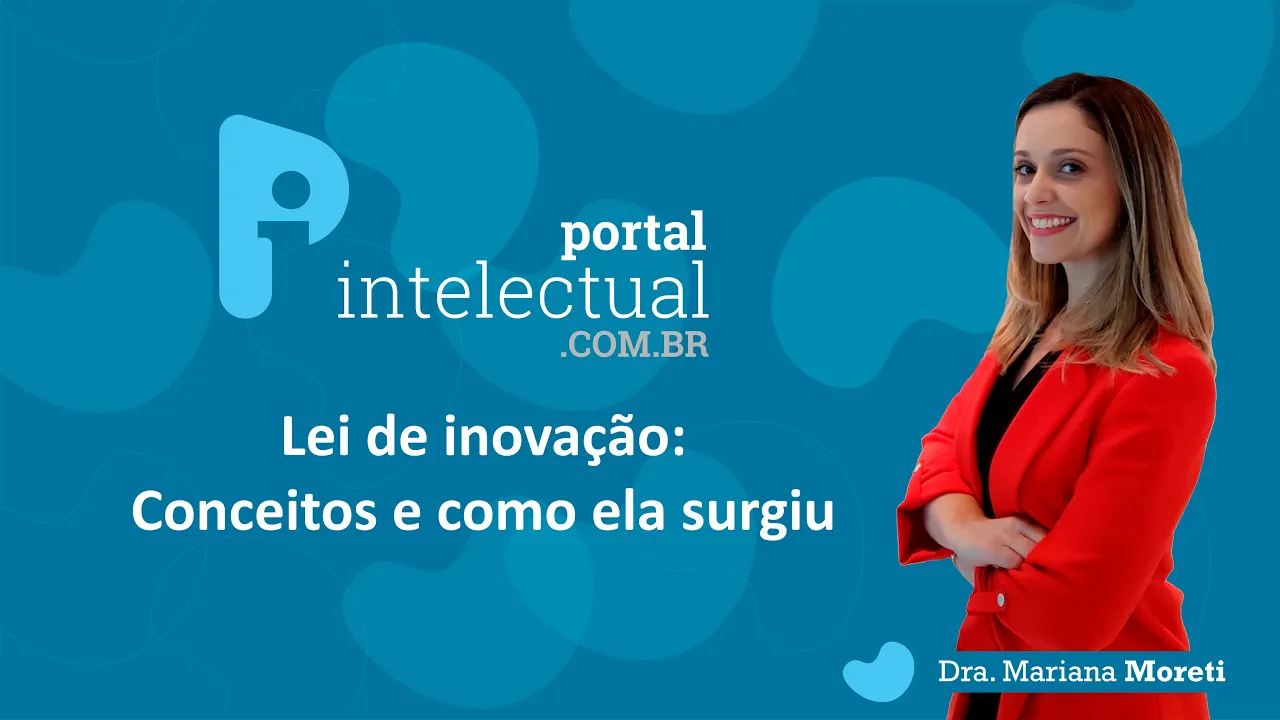 portal
intelectual
.COM.BR

Lei de inovação:
Conceitos e como ela surgiu

Dra. Mariana Moreti